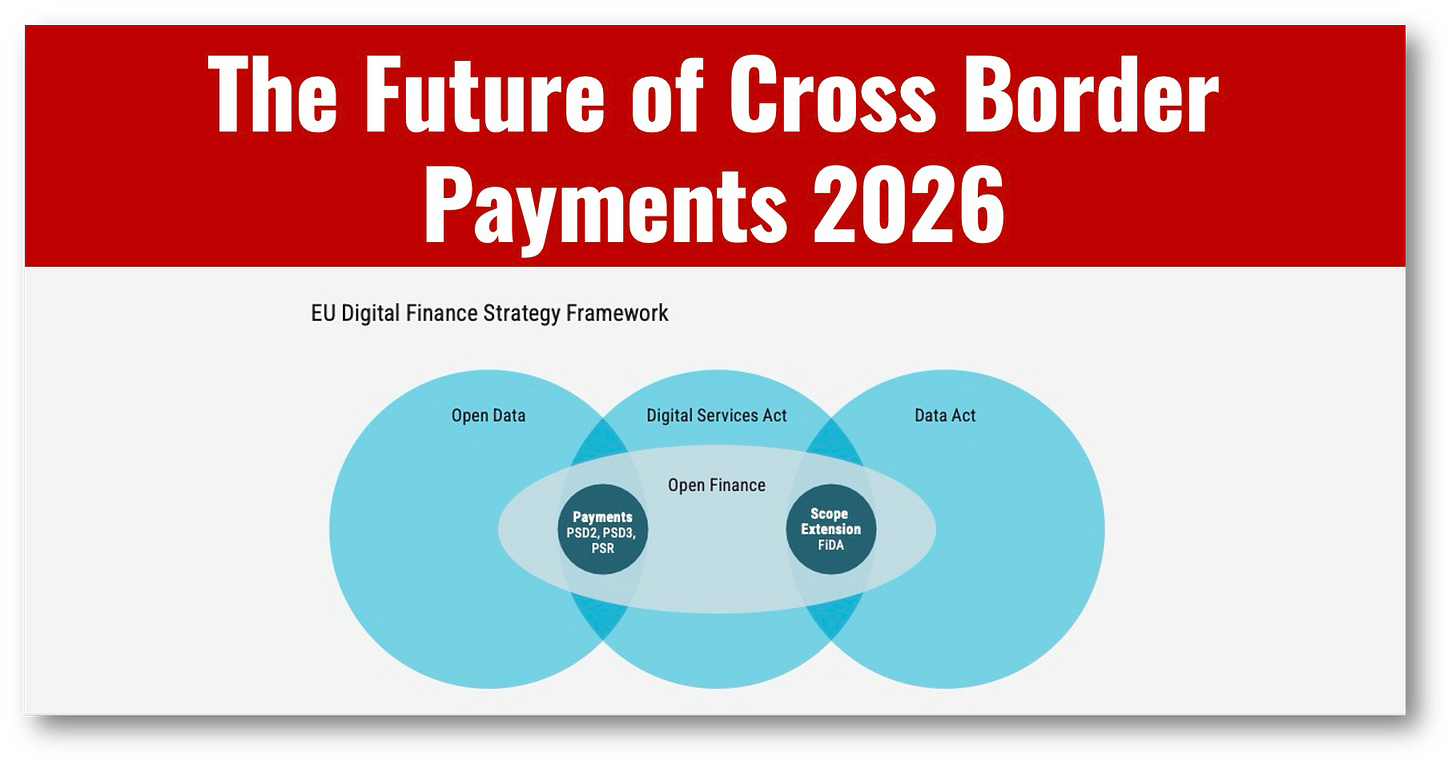 The Future of Cross Border Payments 2026

EU Digital Finance Strategy Framework

Open Data

Digital Services Act

Data Act

Open Finance

Payments
PSD2, PSD3, PSR

Scope Extension
FiDA